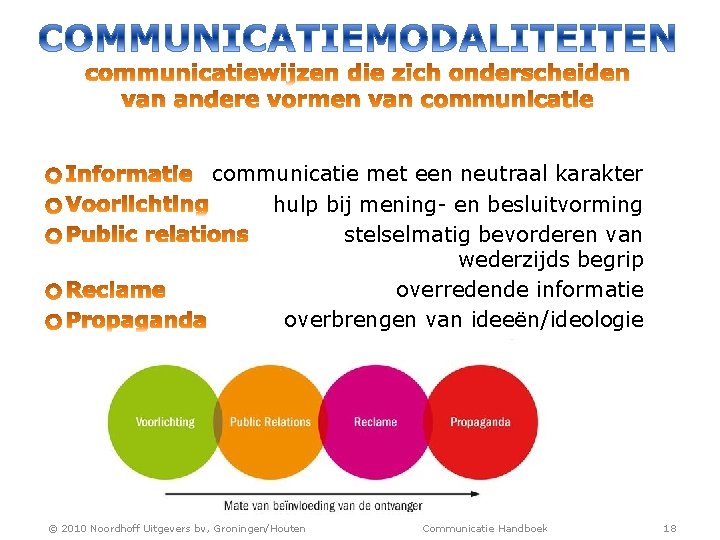 COMMUNICATIEMODALITEITEN
communicatiewijzen die zich onderscheiden van andere vormen van communicatie

Informatie communicatie met een neutraal karakter
Voorlichting hulp bij mening- en besluitvorming
Public relations stelselmatig bevorderen van wederzijds begrip
Reclame overredende informatie
Propaganda overbrengen van ideeën/ideologie

Voorlichting
Public Relations
Reclame
Propaganda

Mate van beïnvloeding van de ontvanger

© 2010 Noordhoff Uitgevers bv, Groningen/Houten Communicatie Handboek 18